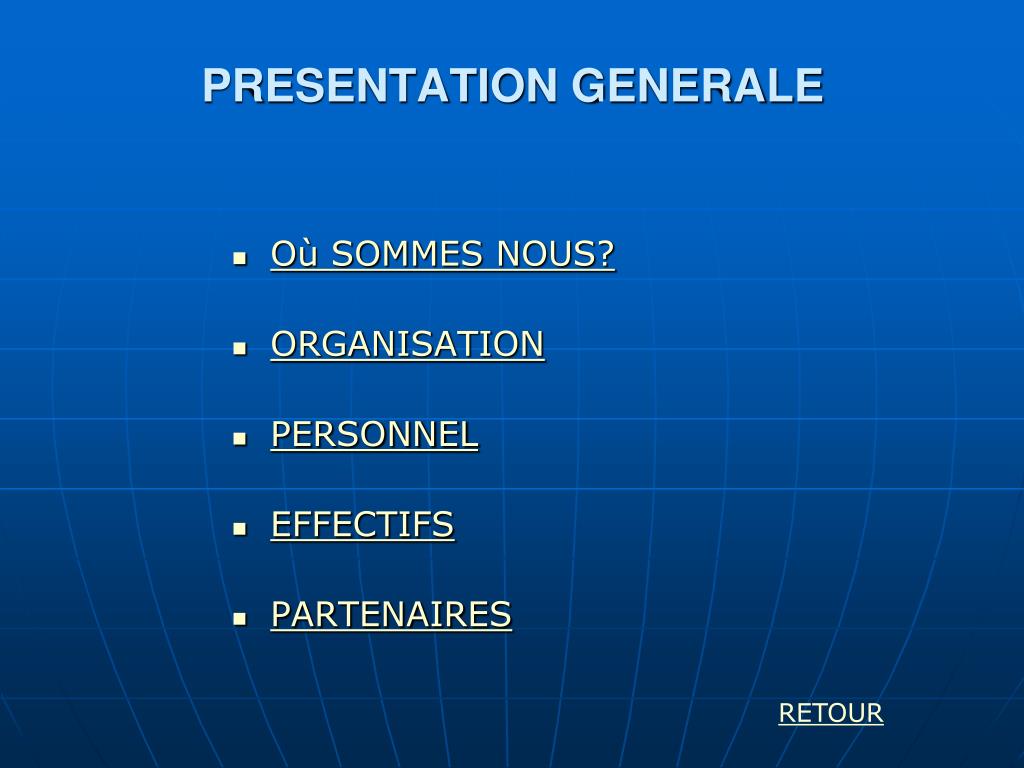 PRESENTATION GENERALE

- Où SOMMES NOUS?
- ORGANISATION
- PERSONNEL
- EFFECTIFS
- PARTENAIRES

RETOUR